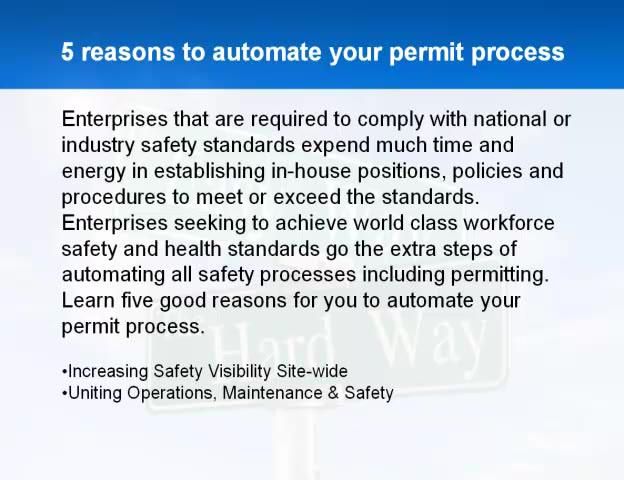 5 reasons to automate your permit process

Enterprises that are required to comply with national or industry safety standards expend much time and energy in establishing in-house positions, policies and procedures to meet or exceed the standards. Enterprises seeking to achieve world class workforce safety and health standards go the extra steps of automating all safety processes including permitting. Learn five good reasons for you to automate your permit process.

•Increasing Safety Visibility Site-wide
•Uniting Operations, Maintenance & Safety

Hard Way